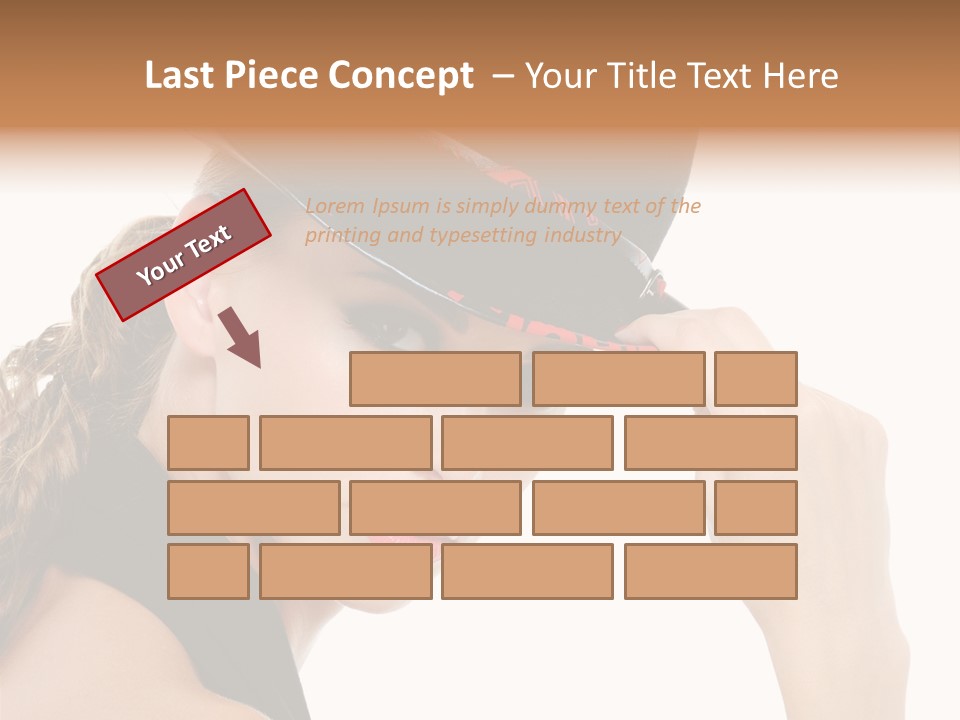 Last Piece Concept – Your Title Text Here

Your Text

Lorem Ipsum is simply dummy text of the printing and typesetting industry